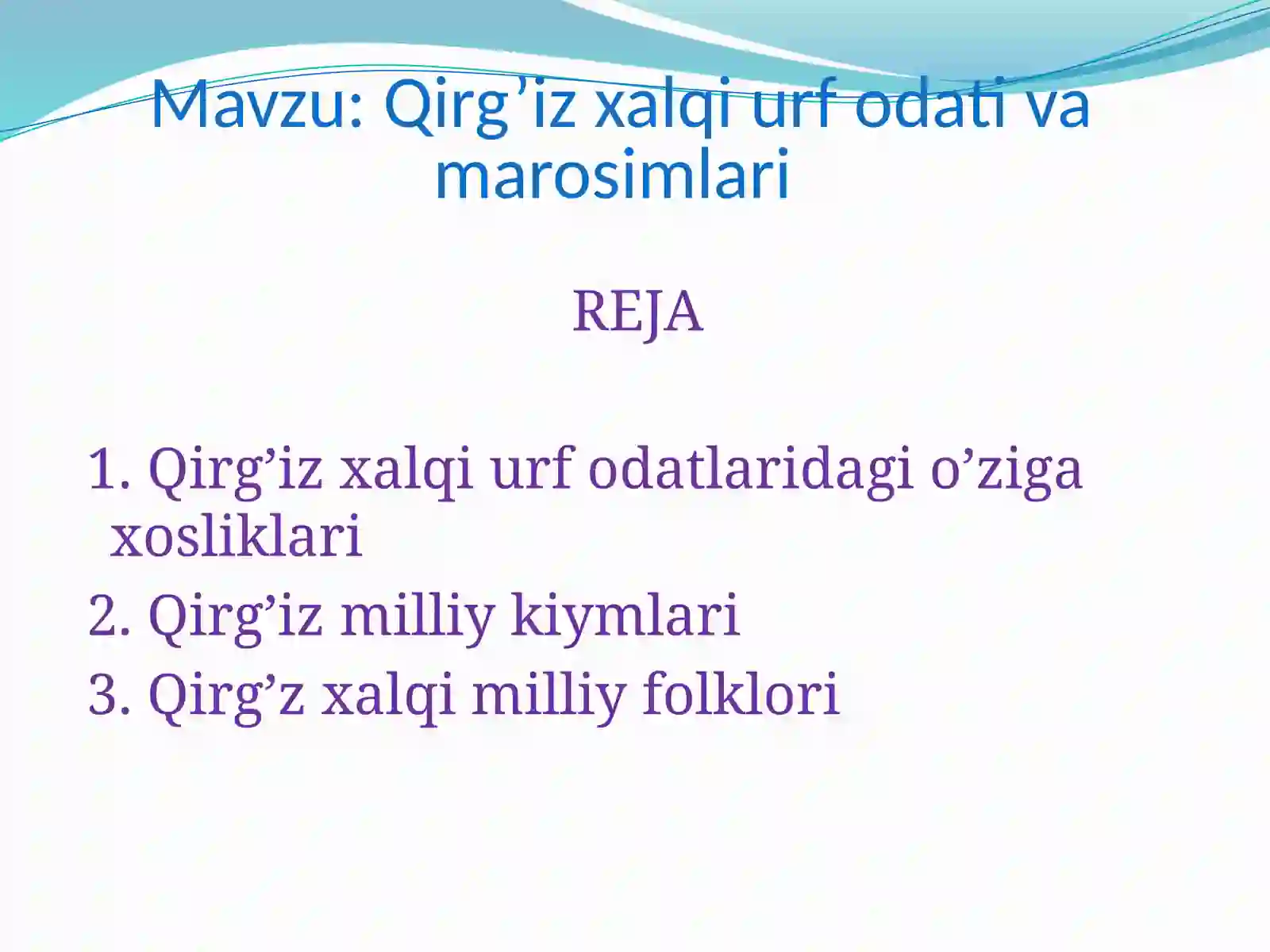 Mavzu: Qirg’iz xalqi urf odati va marosimlari

REJA

1. Qirg’iz xalqi urf odatlaridagi o’ziga xosliklari
2. Qirg’iz milliy kiymlari
3. Qirg’z xalqi milliy folklori